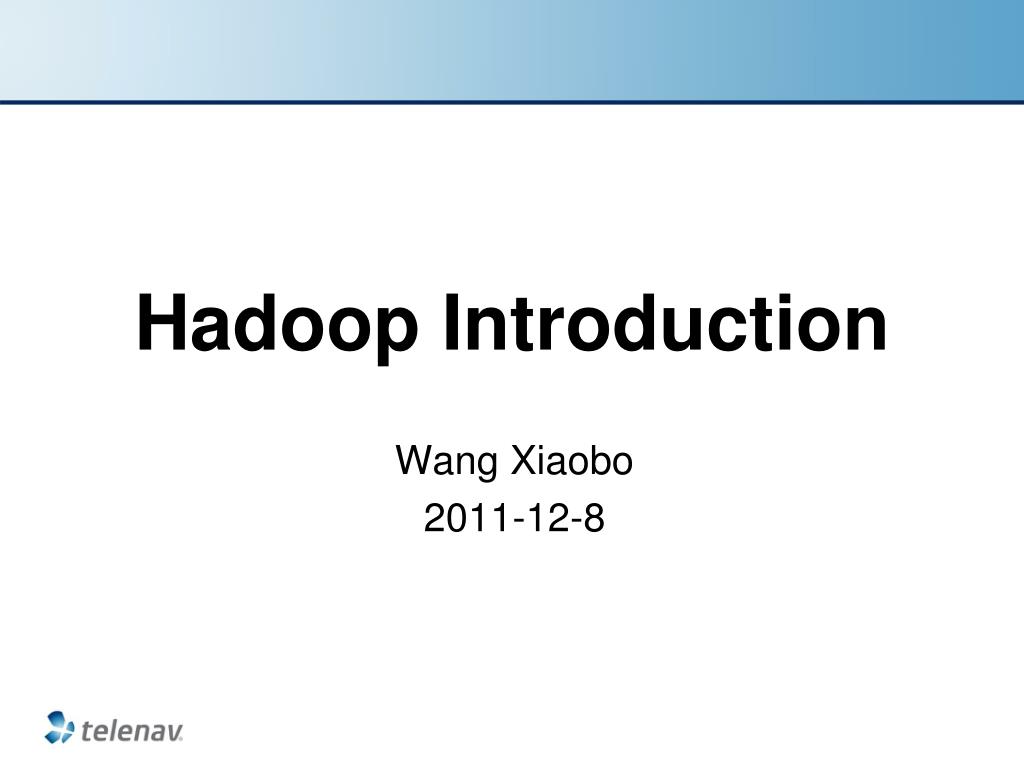 Hadoop Introduction

Wang Xiaobo
2011-12-8

telenav